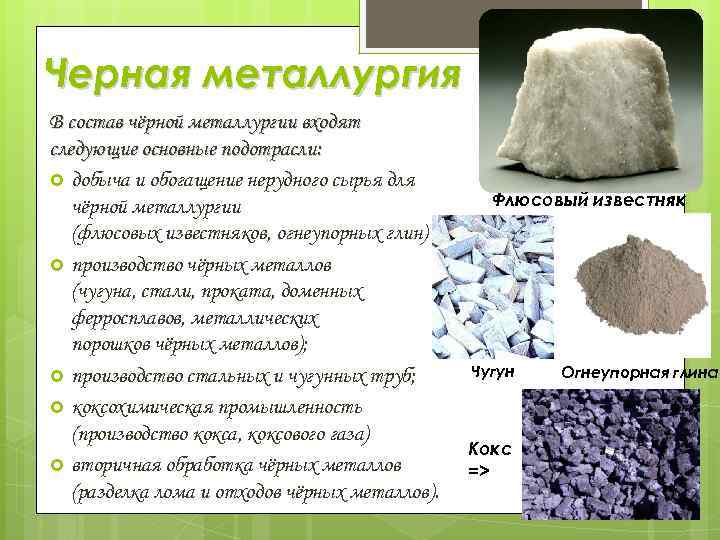 Черная металлургия

В состав чёрной металлургии входят следующие основные подотрасли:

добыча и обогащение нерудного сырья для чёрной металлургии (флюсовых известняков, огнеупорных глин)

производство чёрных металлов (чугуна, стали, проката, доменных ферросплавов, металлических порошков чёрных металлов);

производство стальных и чугунных труб;

коксохимическая промышленность (производство кокса, коксового газа)

вторичная обработка чёрных металлов (разделка лома и отходов чёрных металлов).

Флюсовый известняк

Чугун

Огнеупорная глина

Кокс =>